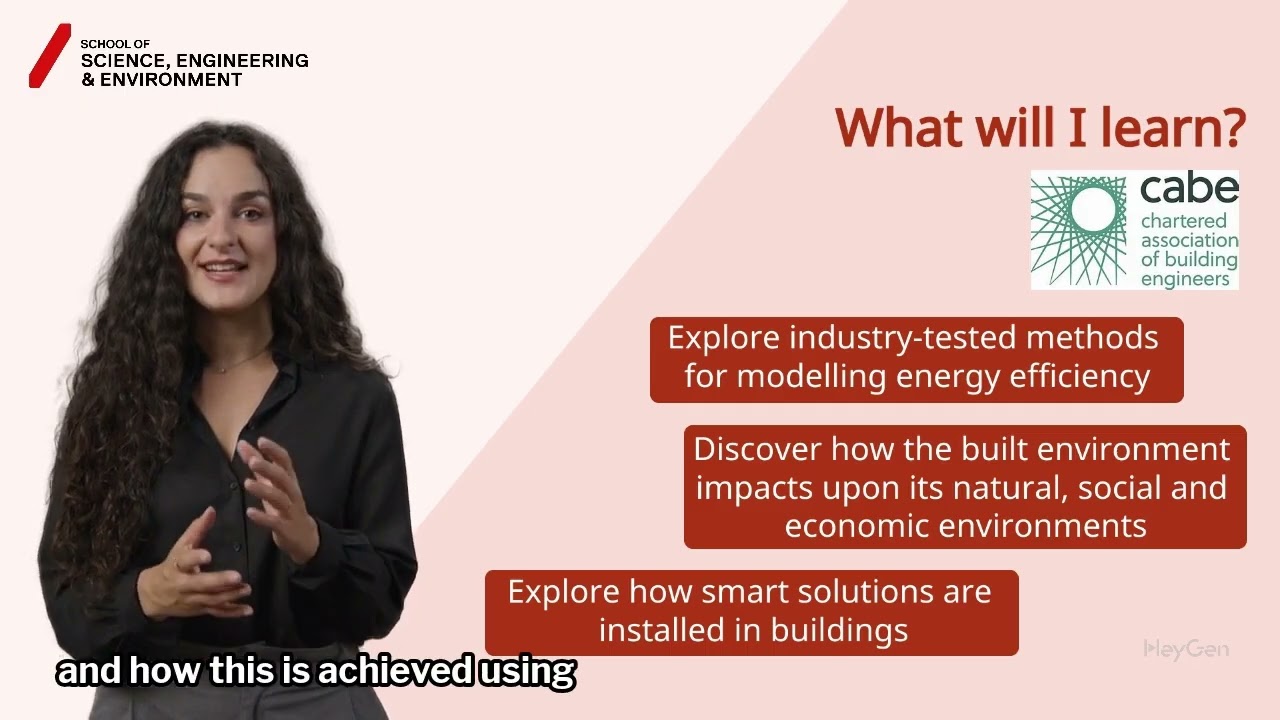 SCHOOL OF
SCIENCE, ENGINEERING
& ENVIRONMENT

What will I learn?

cabe
chartered
association
of building
engineers

Explore industry-tested methods for modelling energy efficiency

Discover how the built environment impacts upon its natural, social and economic environments

Explore how smart solutions are installed in buildings

HeyGen

and how this is achieved using